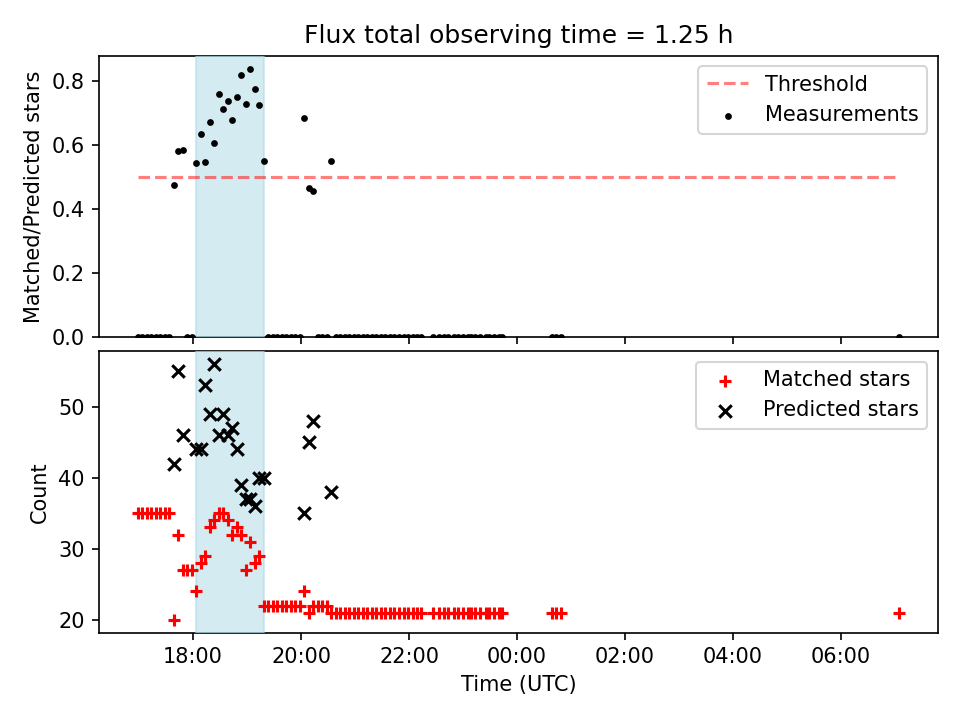 Flux total observing time = 1.25 h

Matched/Predicted stars

0.8
0.6
0.4
0.2
0.0

Threshold
Measurements

Count

50
40
30
20

Matched stars
Predicted stars

18:00
20:00
22:00
00:00
02:00
04:00
06:00

Time (UTC)